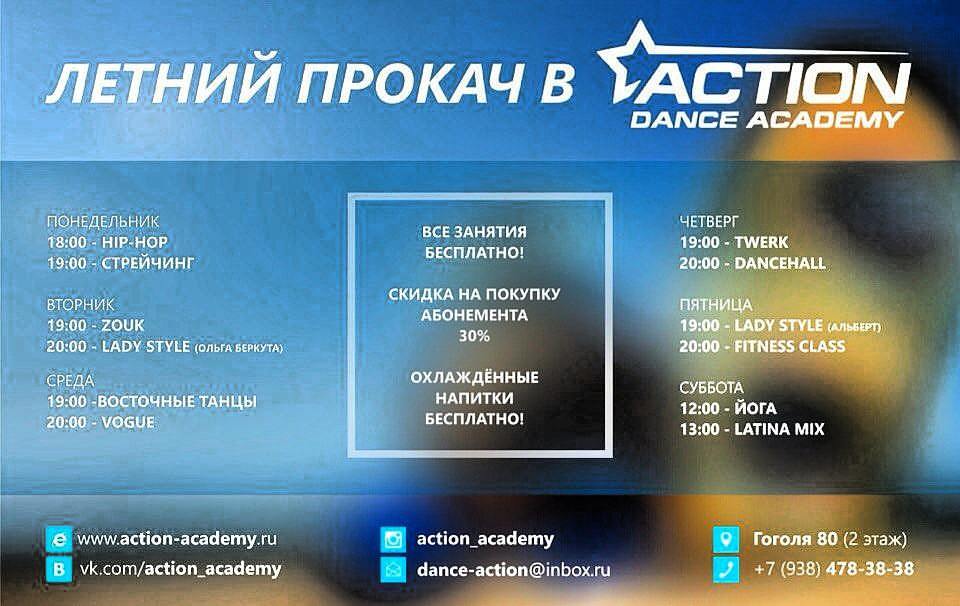 ЛЕТНИЙ ПРОКАЧ В ACTION DANCE ACADEMY

ПОНЕДЕЛЬНИК
18:00 - HIP-HOP
19:00 - СТРЕЙЧИНГ

ВТОРНИК
19:00 - ZOUK
20:00 - LADY STYLE (ОЛЬГА БЕРКУТА)

СРЕДА
19:00 -ВОСТОЧНЫЕ ТАНЦЫ
20:00 - VOGUE

ВСЕ ЗАНЯТИЯ БЕСПЛАТНО!

СКИДКА НА ПОКУПКУ АБОНЕМЕНТА 30%

ОХЛАЖДЁННЫЕ НАПИТКИ БЕСПЛАТНО!

ЧЕТВЕРГ
19:00 - TWERK
20:00 - DANCEHALL

ПЯТНИЦА
19:00 - LADY STYLE (АЛЬБЕРТ)
20:00 - FITNESS CLASS

СУББОТА
12:00 - ЙОГА
13:00 - LATINA MIX

www.action-academy.ru
vk.com/action_academy

action_academy
dance-action@inbox.ru

Гоголя 80 (2 этаж)
+7 (938) 478-38-38